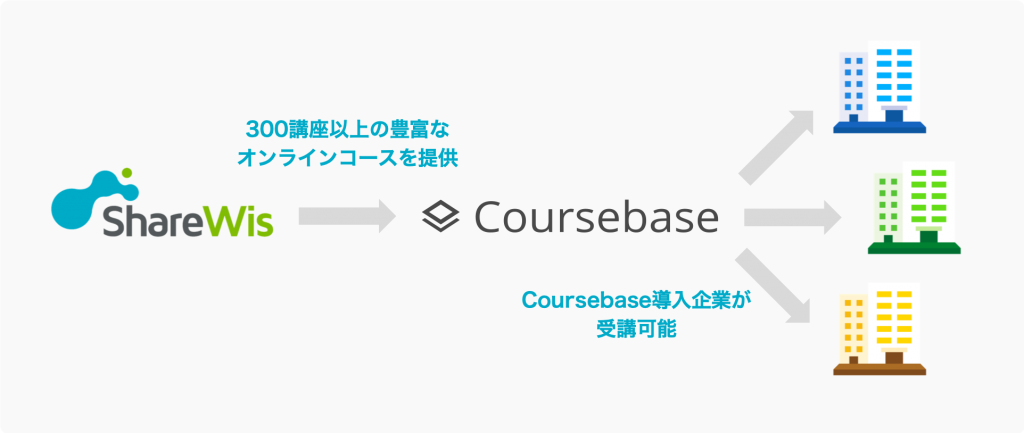 300講座以上の豊富な
オンラインコースを提供

ShareWis

Coursebase

Coursebase導入企業が
受講可能